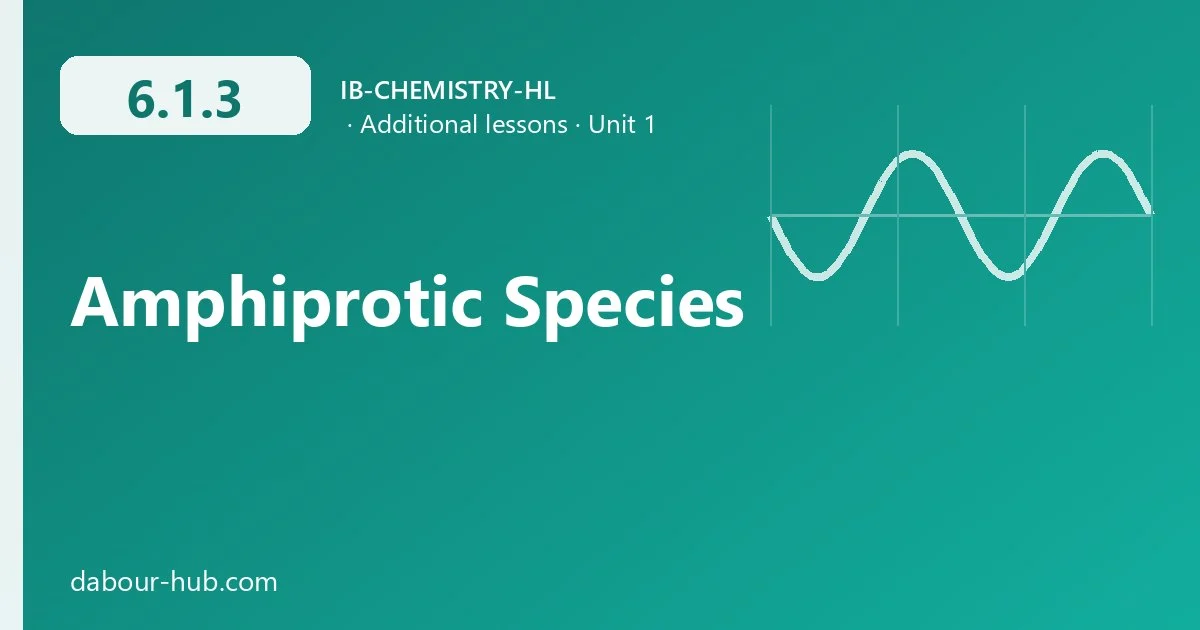 6.1.3

IB-CHEMISTRY-HL
· Additional lessons · Unit 1

Amphiprotic Species

dabour-hub.com